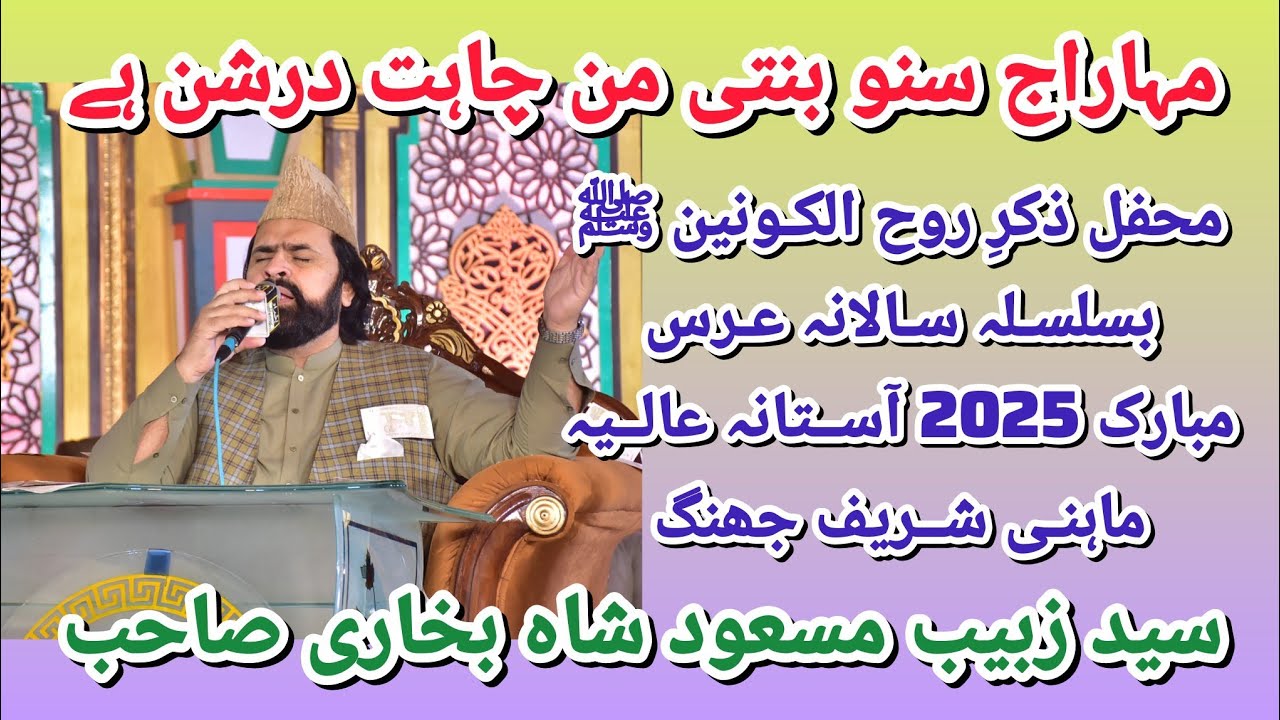 مہاراج سنو بنتی من چاہت درشن ہے

محفل ذکرِ روح الکونین ﷺ
بسلسلہ سالانہ عرس
مبارک 2025 آستانہ عالیہ
ماہنی شریف جھنگ

سید زبیب مسعود شاہ بخاری صاحب